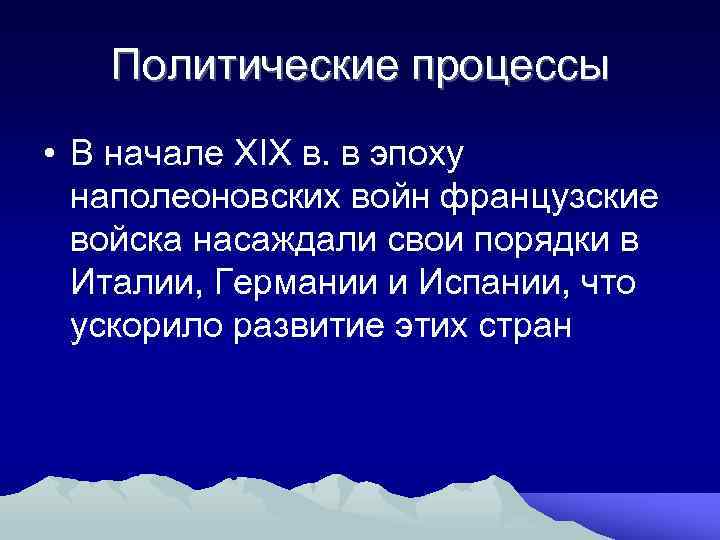 Политические процессы

• В начале XIX в. в эпоху наполеоновских войн французские войска насаждали свои порядки в Италии, Германии и Испании, что ускорило развитие этих стран